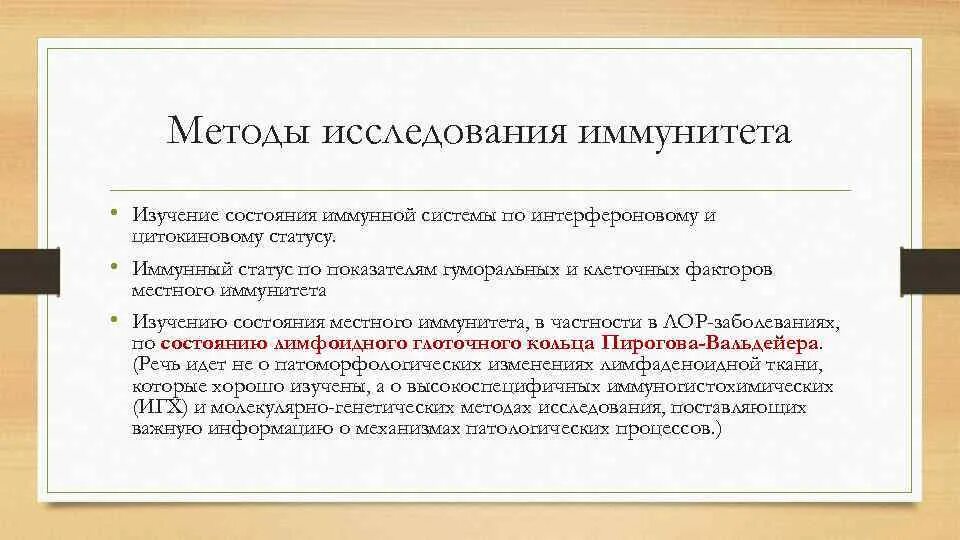 Методы исследования иммунитета

• Изучение состояния иммунной системы по интерфероновому и цитокиновому статусу.

• Иммунный статус по показателям гуморальных и клеточных факторов местного иммунитета

• Изучению состояния местного иммунитета, в частности в ЛОР-заболеваниях, по состоянию лимфоидного глоточного кольца Пирогова-Вальдейера. (Речь идет не о патоморфологических изменениях лимфаденоидной ткани, которые хорошо изучены, а о высокоспецифичных иммуногистохимических (ИГХ) и молекулярно-генетических методах исследования, поставляющих важную информацию о механизмах патологических процессов.)